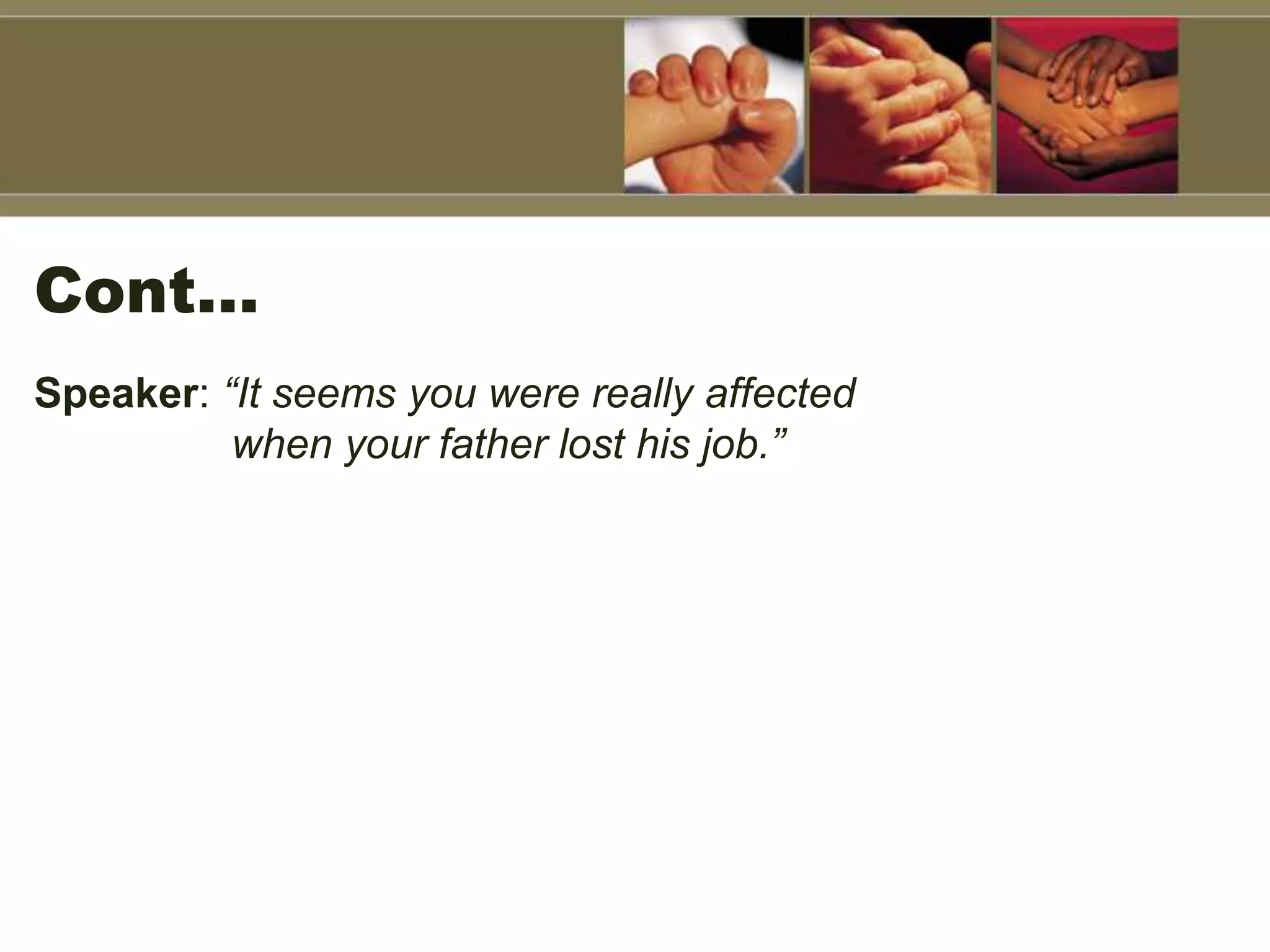 Cont…

Speaker: “It seems you were really affected when your father lost his job.”